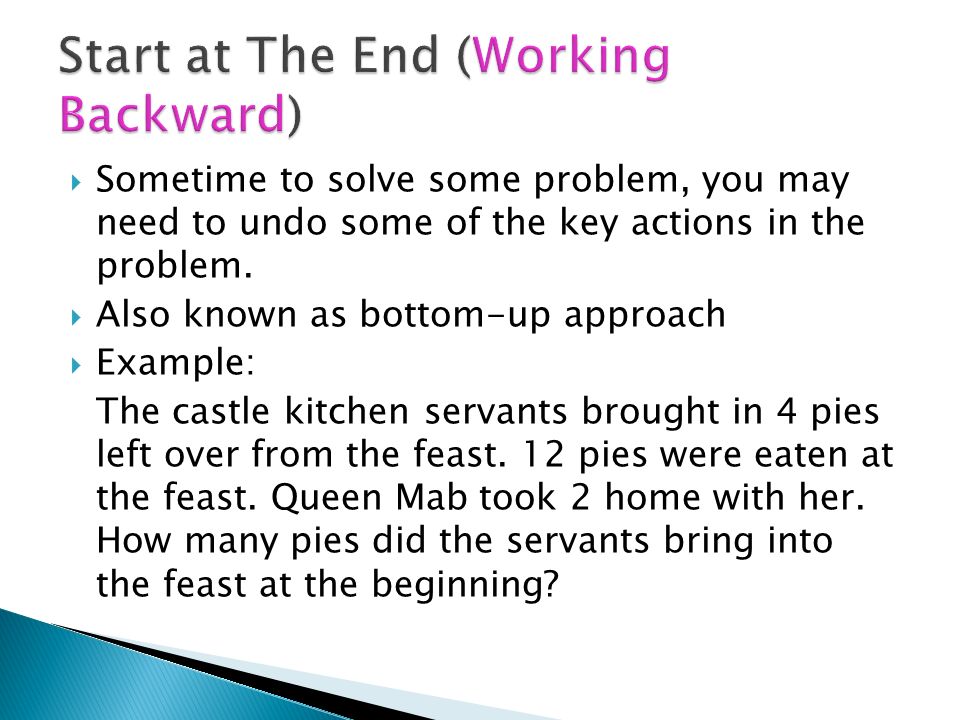 Start at The End (Working Backward)

Sometime to solve some problem, you may need to undo some of the key actions in the problem.

Also known as bottom-up approach

Example:

The castle kitchen servants brought in 4 pies left over from the feast. 12 pies were eaten at the feast. Queen Mab took 2 home with her. How many pies did the servants bring into the feast at the beginning?